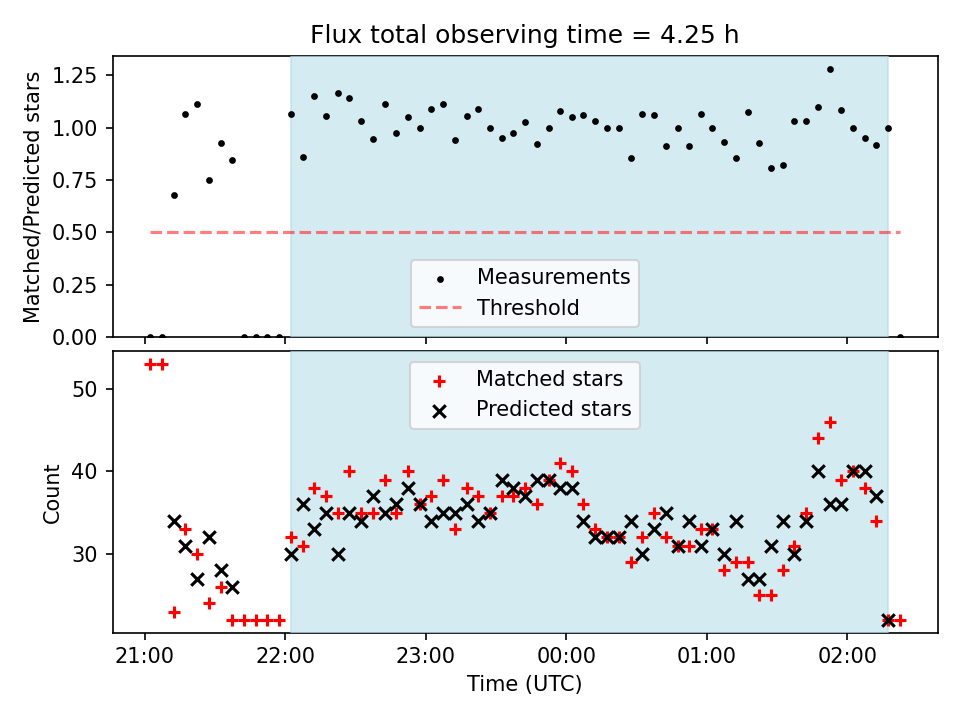 Flux total observing time = 4.25 h

Matched/Predicted stars

1.25
1.00
0.75
0.50
0.25
0.00

Measurements
Threshold

Matched stars
Predicted stars

Count

50
40
30

21:00
22:00
23:00
00:00
01:00
02:00

Time (UTC)